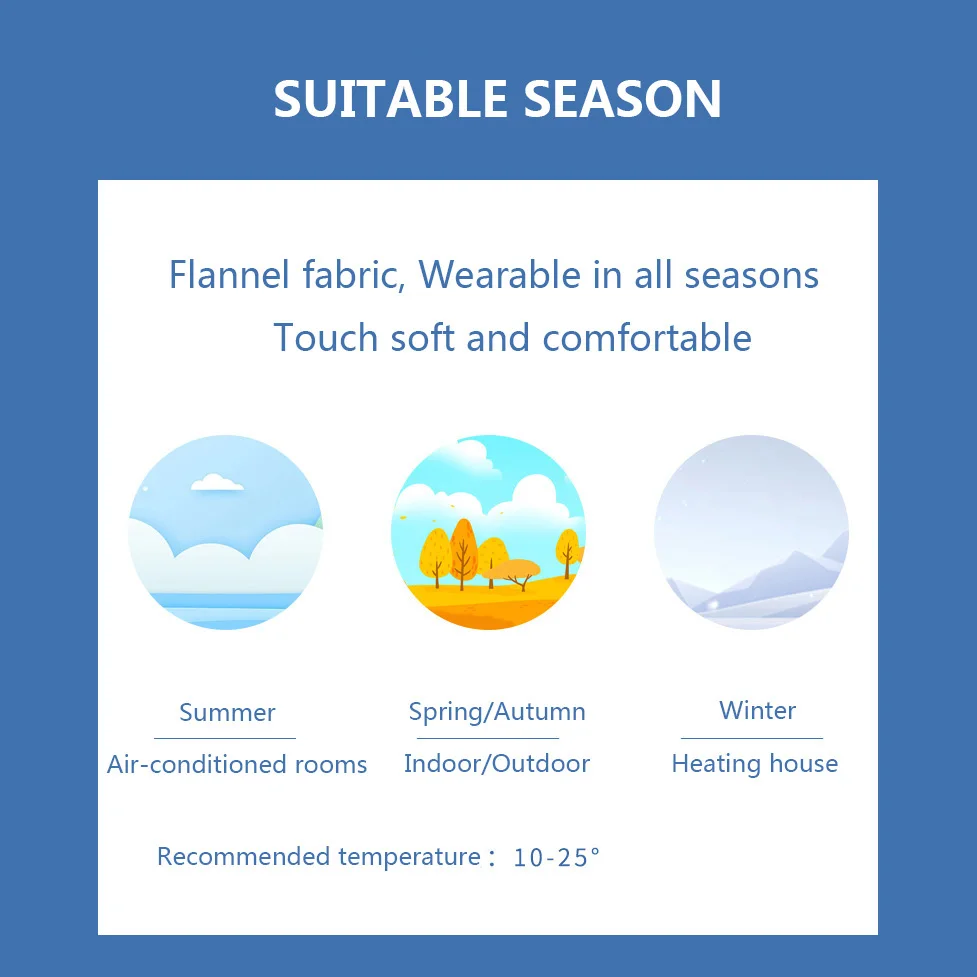 SUITABLE SEASON

Flannel fabric, Wearable in all seasons
Touch soft and comfortable

Summer
Air-conditioned rooms

Spring/Autumn
Indoor/Outdoor

Winter
Heating house

Recommended temperature： 10-25°